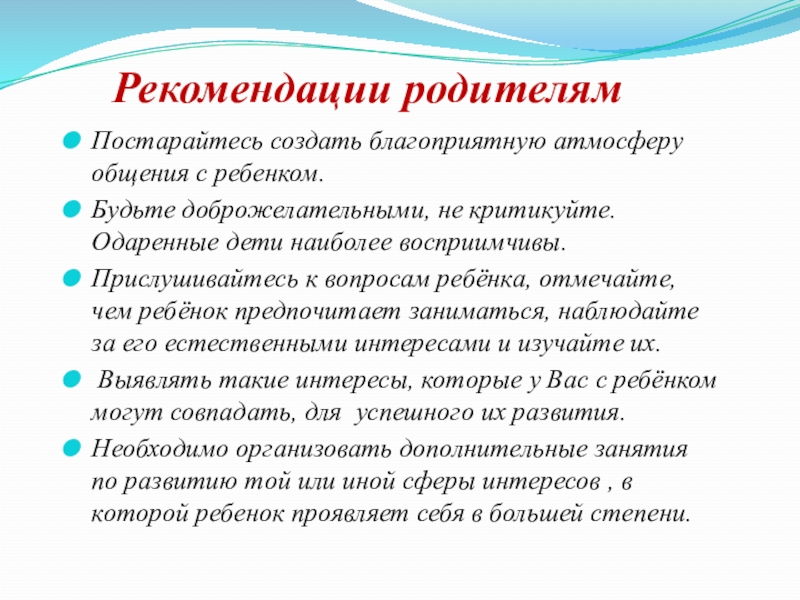 Рекомендации родителям

Постарайтесь создать благоприятную атмосферу общения с ребенком.

Будьте доброжелательными, не критикуйте. Одаренные дети наиболее восприимчивы.

Прислушивайтесь к вопросам ребёнка, отмечайте, чем ребёнок предпочитает заниматься, наблюдайте за его естественными интересами и изучайте их.

Выявлять такие интересы, которые у Вас с ребёнком могут совпадать, для успешного их развития.

Необходимо организовать дополнительные занятия по развитию той или иной сферы интересов , в которой ребенок проявляет себя в большей степени.